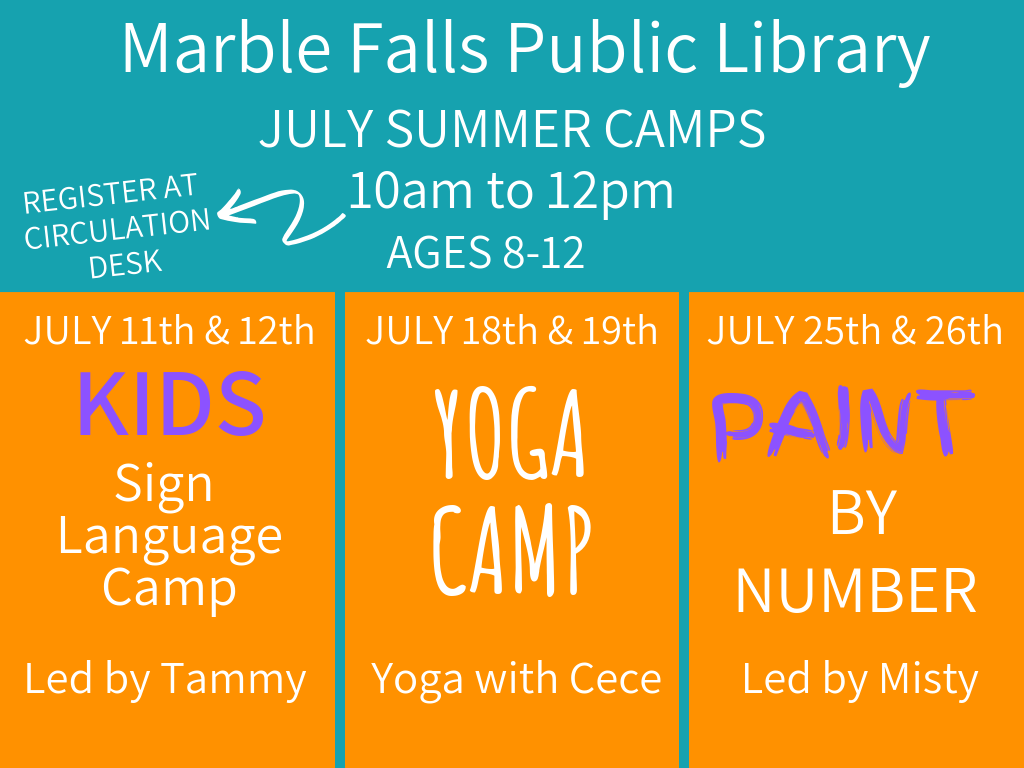 Marble Falls Public Library

JULY SUMMER CAMPS

10am to 12pm

AGES 8-12

REGISTER AT CIRCULATION DESK

JULY 11th & 12th

KIDS

Sign Language Camp

Led by Tammy

JULY 18th & 19th

YOGA CAMP

Yoga with Cece

JULY 25th & 26th

PAINT

BY NUMBER

Led by Misty